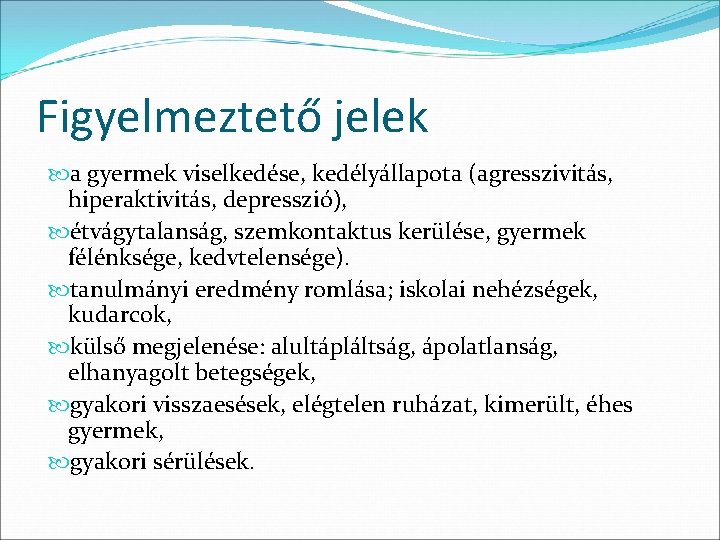 Figyelmeztető jelek

a gyermek viselkedése, kedélyállapota (agresszivitás, hiperaktivitás, depresszió),

étvágytalanság, szemkontaktus kerülése, gyermek félénksége, kedvtelensége).

tanulmányi eredmény romlása; iskolai nehézségek, kudarcok,

külső megjelenése: alultápláltság, ápolatlanság, elhanyagolt betegségek,

gyakori visszaesések, elégtelen ruházat, kimerült, éhes gyermek,

gyakori sérülések.